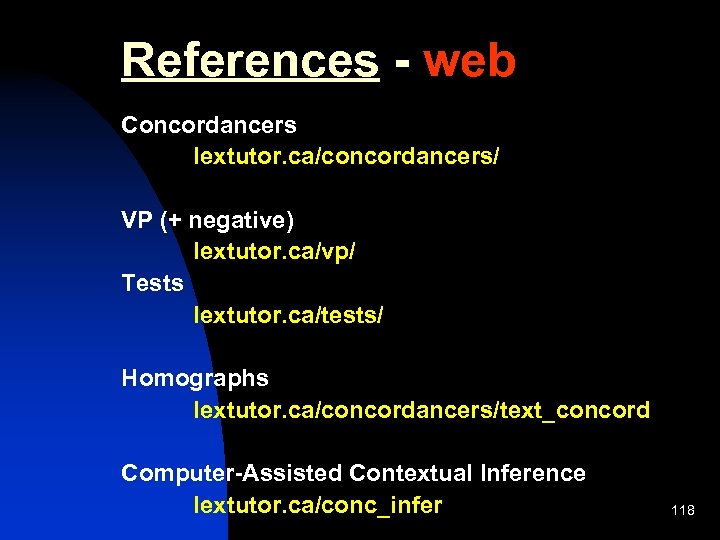 References - web

Concordancers
lextutor.ca/concordancers/

VP (+ negative)
lextutor.ca/vp/
Tests
lextutor.ca/tests/

Homographs
lextutor.ca/concordancers/text_concord

Computer-Assisted Contextual Inference
lextutor.ca/conc_infer

118